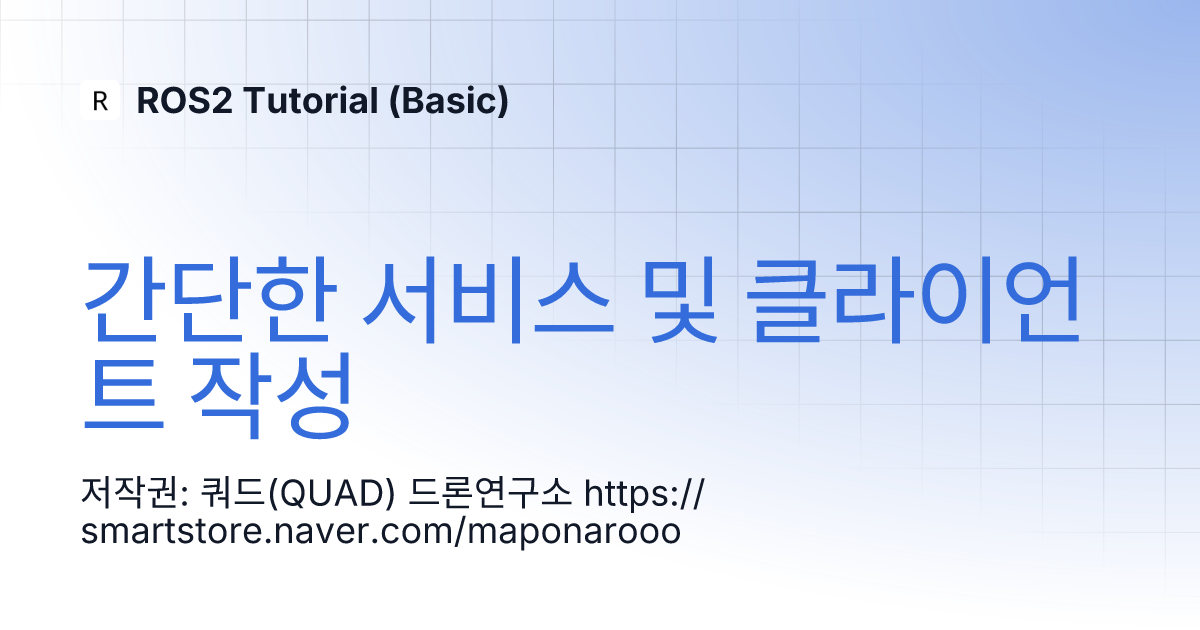 R ROS2 Tutorial (Basic)

간단한 서비스 및 클라이언트 작성

저작권: 쿼드(QUAD) 드론연구소 https://smartstore.naver.com/maponarooo